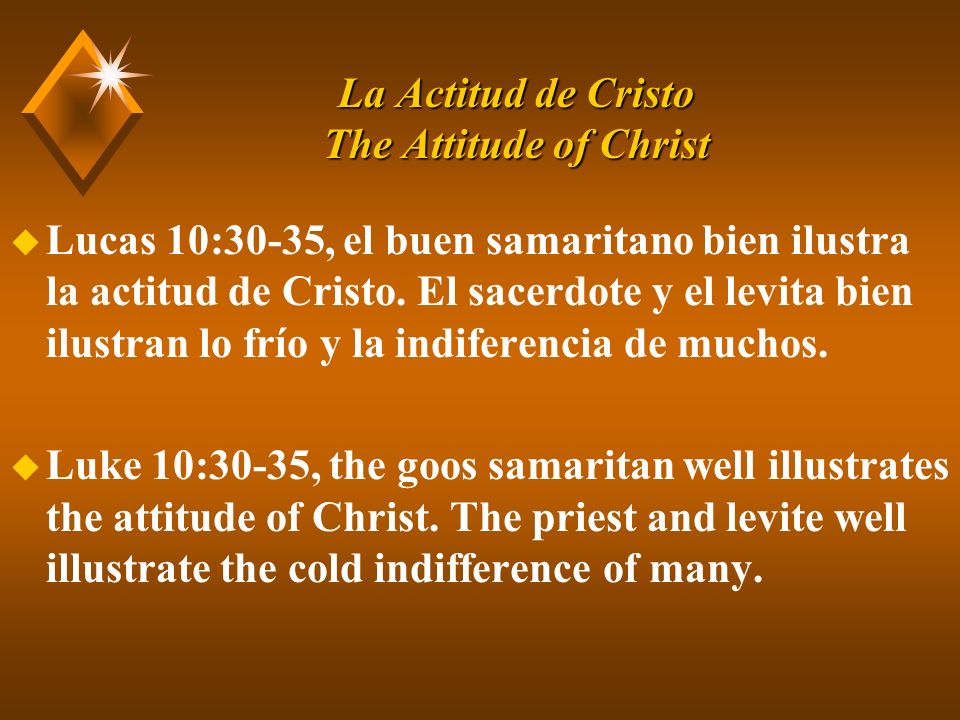 La Actitud de Cristo
The Attitude of Christ

Lucas 10:30-35, el buen samaritano bien ilustra la actitud de Cristo. El sacerdote y el levita bien ilustran lo frío y la indiferencia de muchos.

Luke 10:30-35, the goos samaritan well illustrates the attitude of Christ. The priest and levite well illustrate the cold indifference of many.